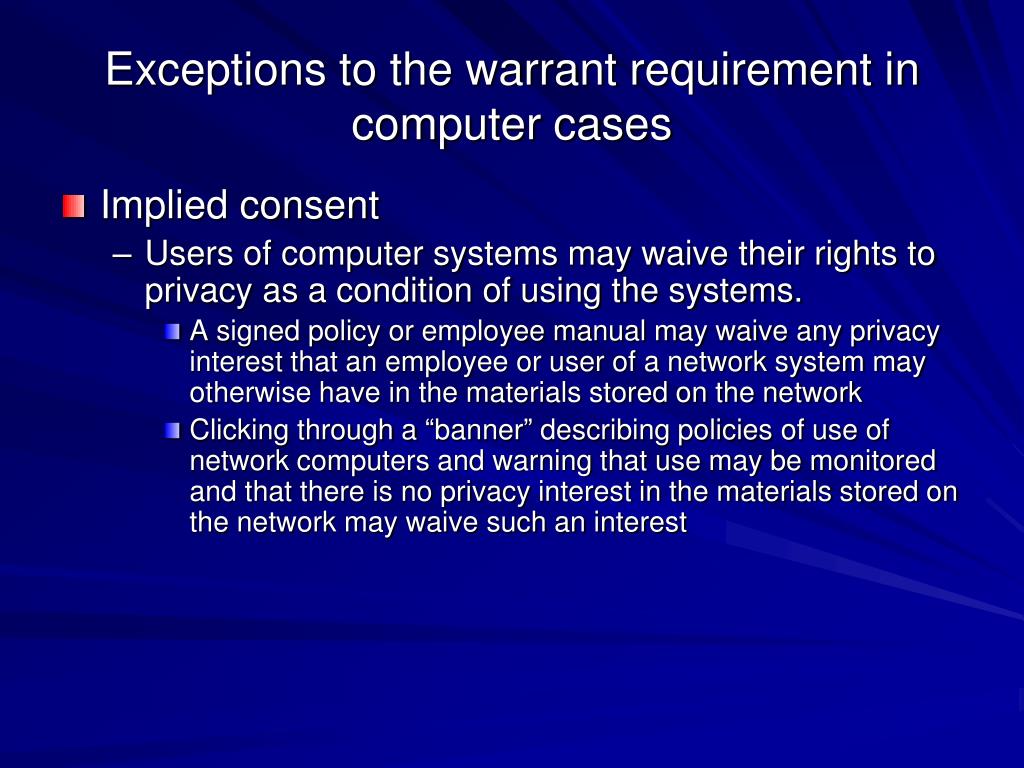 Exceptions to the warrant requirement in computer cases

Implied consent

– Users of computer systems may waive their rights to privacy as a condition of using the systems.

A signed policy or employee manual may waive any privacy interest that an employee or user of a network system may otherwise have in the materials stored on the network

Clicking through a “banner” describing policies of use of network computers and warning that use may be monitored and that there is no privacy interest in the materials stored on the network may waive such an interest